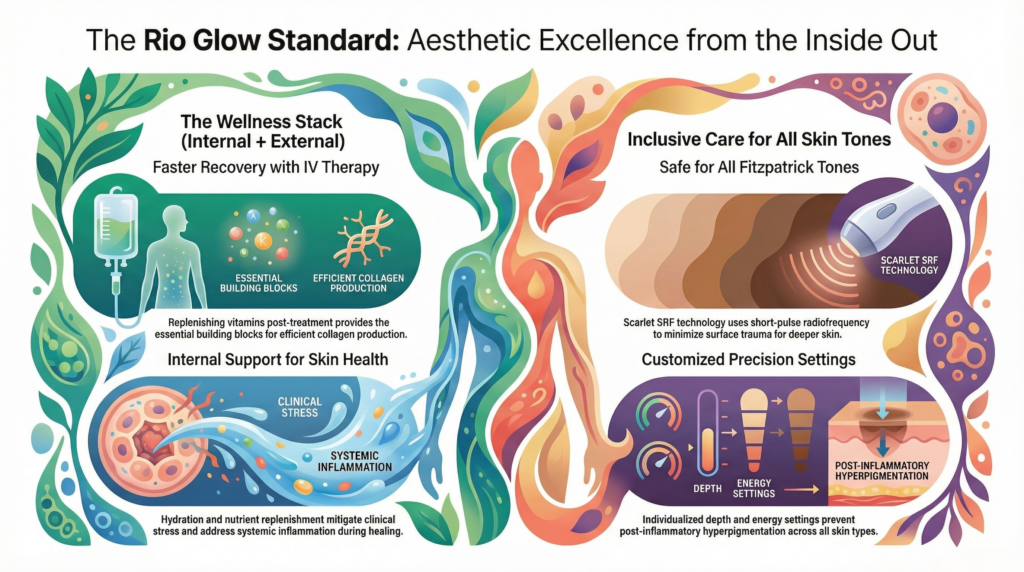 The Rio Glow Standard: Aesthetic Excellence from the Inside Out

The Wellness Stack (Internal + External)

Faster Recovery with IV Therapy

ESSENTIAL BUILDING BLOCKS

EFFICIENT COLLAGEN PRODUCTION

Replenishing vitamins post-treatment provides the essential building blocks for efficient collagen production.

Internal Support for Skin Health

CLINICAL STRESS

SYSTEMIC INFLAMMATION

Hydration and nutrient replenishment mitigate clinical stress and address systemic inflammation during healing.

Inclusive Care for All Skin Tones

Safe for All Fitzpatrick Tones

SCARLET SRF TECHNOLOGY

Scarlet SRF technology uses short-pulse radiofrequency to minimize surface trauma for deeper skin.

Customized Precision Settings

DEPTH

ENERGY SETTINGS

POST-INFLAMMATORY HYPERPIGMENTATION

Individualized depth and energy settings prevent post-inflammatory hyperpigmentation across all skin types.